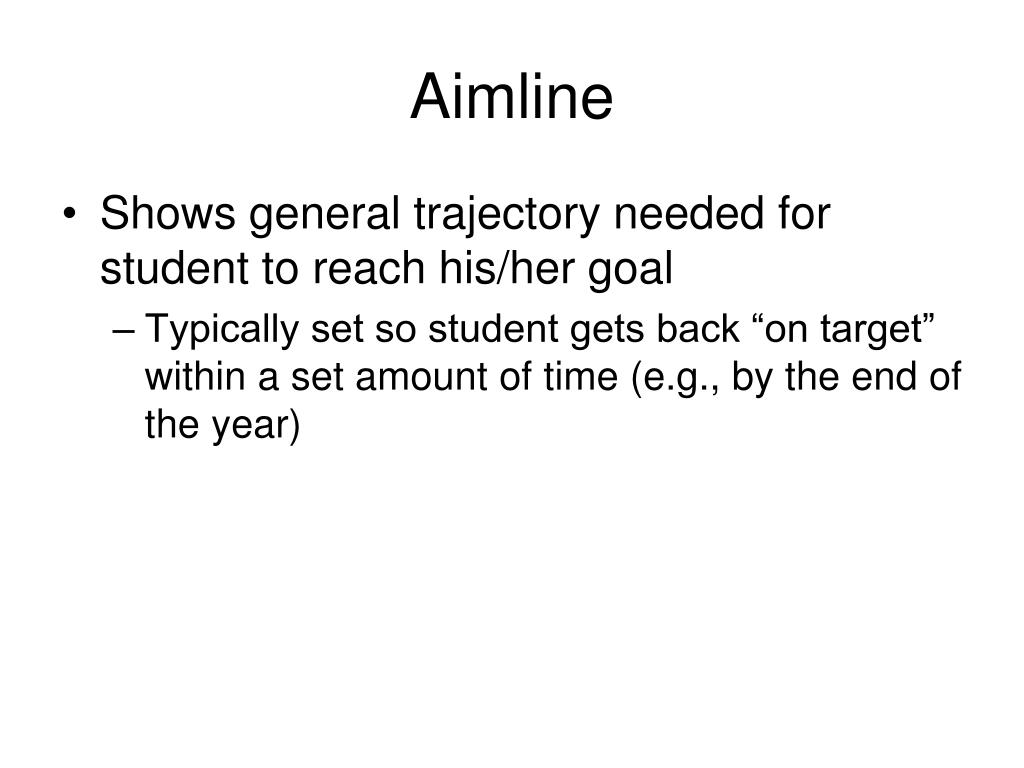 Aimline

• Shows general trajectory needed for student to reach his/her goal
  – Typically set so student gets back “on target” within a set amount of time (e.g., by the end of the year)